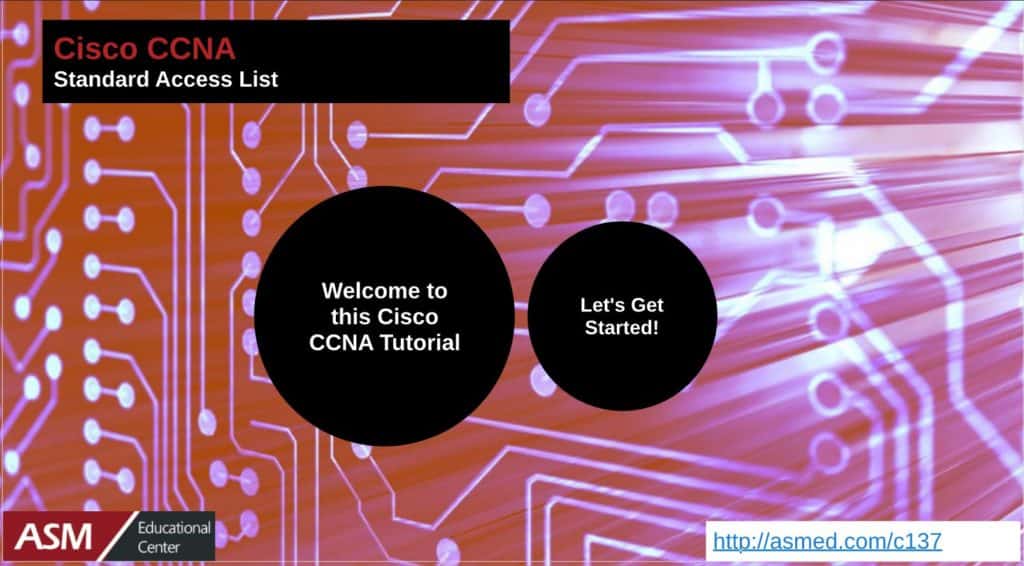 Cisco CCNA
Standard Access List

Welcome to this Cisco CCNA Tutorial

Let's Get Started!

ASM Educational Center

http://asmed.com/c137